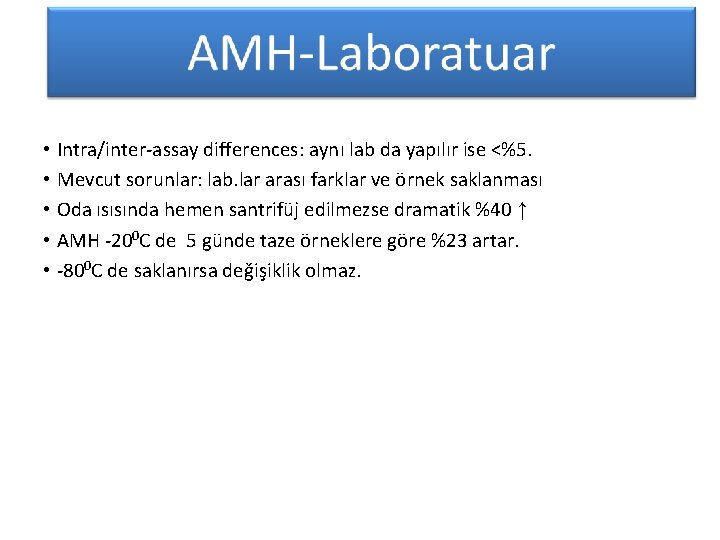 AMH-Laboratuar

• Intra/inter-assay differences: aynı lab da yapılır ise <%5.
• Mevcut sorunlar: lab.lar arası farklar ve örnek saklanması
• Oda ısısında hemen santrifüj edilmezse dramatik %40 ↑
• AMH -20$^0$C de 5 günde taze örneklere göre %23 artar.
• -80$^0$C de saklanırsa değişiklik olmaz.